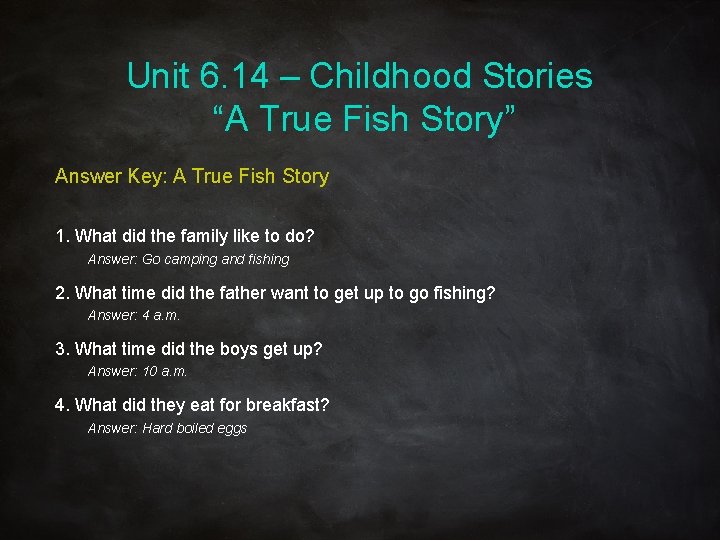 Unit 6.14 – Childhood Stories
"A True Fish Story"

Answer Key: A True Fish Story

1. What did the family like to do?
Answer: Go camping and fishing

2. What time did the father want to get up to go fishing?
Answer: 4 a.m.

3. What time did the boys get up?
Answer: 10 a.m.

4. What did they eat for breakfast?
Answer: Hard boiled eggs